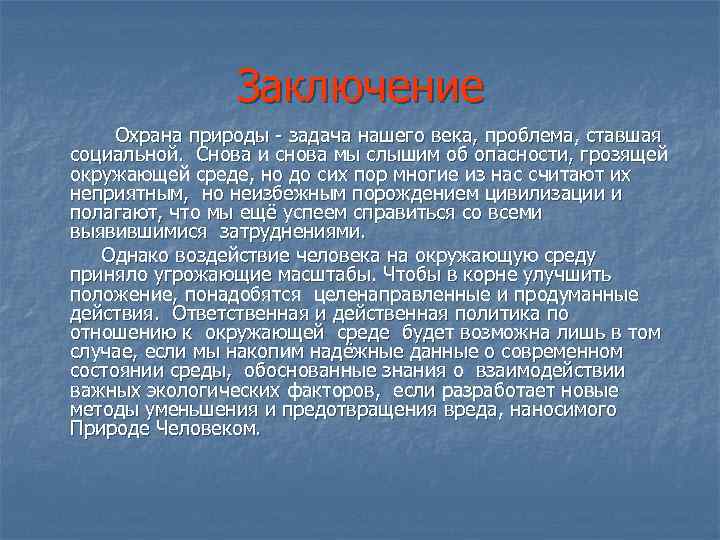 Заключение

Охрана природы - задача нашего века, проблема, ставшая социальной. Снова и снова мы слышим об опасности, грозящей окружающей среде, но до сих пор многие из нас считают их неприятным, но неизбежным порождением цивилизации и полагают, что мы ещё успеем справиться со всеми выявившимися затруднениями.

Однако воздействие человека на окружающую среду приняло угрожающие масштабы. Чтобы в корне улучшить положение, понадобятся целенаправленные и продуманные действия. Ответственная и действенная политика по отношению к окружающей среде будет возможна лишь в том случае, если мы накопим надёжные данные о современном состоянии среды, обоснованные знания о взаимодействии важных экологических факторов, если разработает новые методы уменьшения и предотвращения вреда, наносимого Природе Человеком.